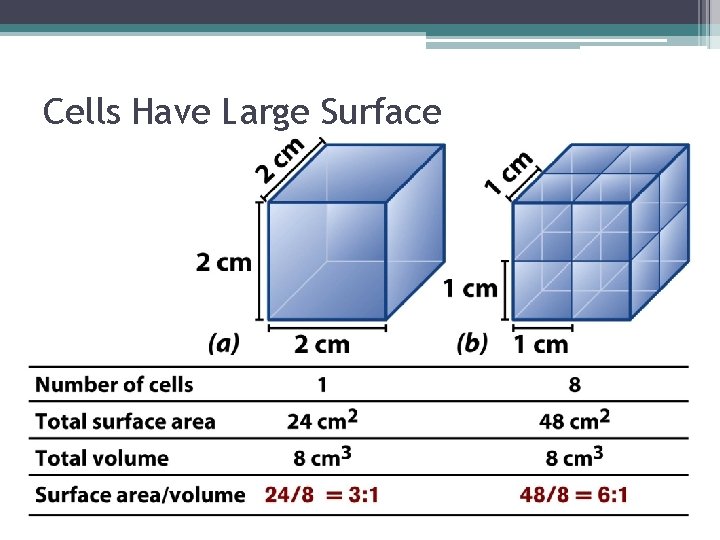 Cells Have Large Surface

2 cm

2 cm

(a) 2 cm

1 cm

1 cm

(b) 1 cm

| Number of cells | 1 | 8 |
|---|---|---|
| Total surface area | 24 $cm^2$ | 48 $cm^2$ |
| Total volume | 8 $cm^3$ | 8 $cm^3$ |
| Surface area/volume | 24/8 = 3:1 | 48/8 = 6:1 |